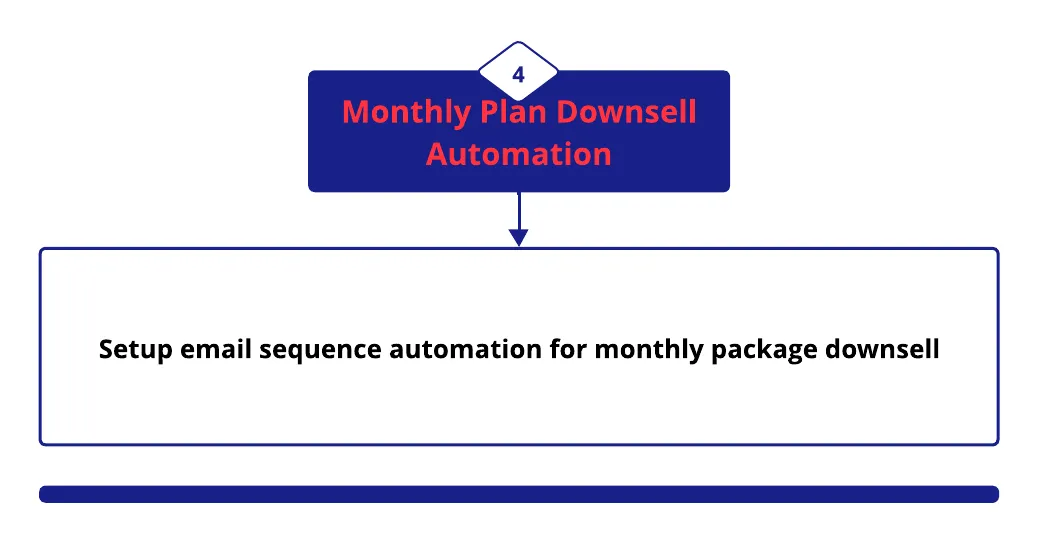 4

Monthly Plan Downsell Automation

Setup email sequence automation for monthly package downsell